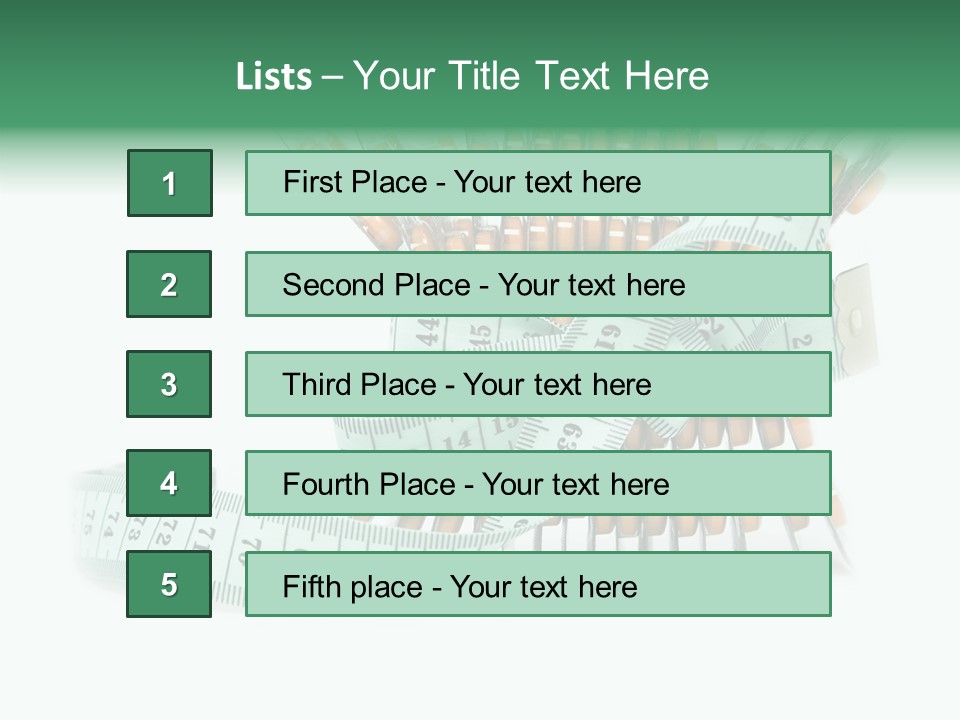 Lists – Your Title Text Here

1

First Place - Your text here

2

Second Place - Your text here

3

Third Place - Your text here

4

Fourth Place - Your text here

5

Fifth place - Your text here